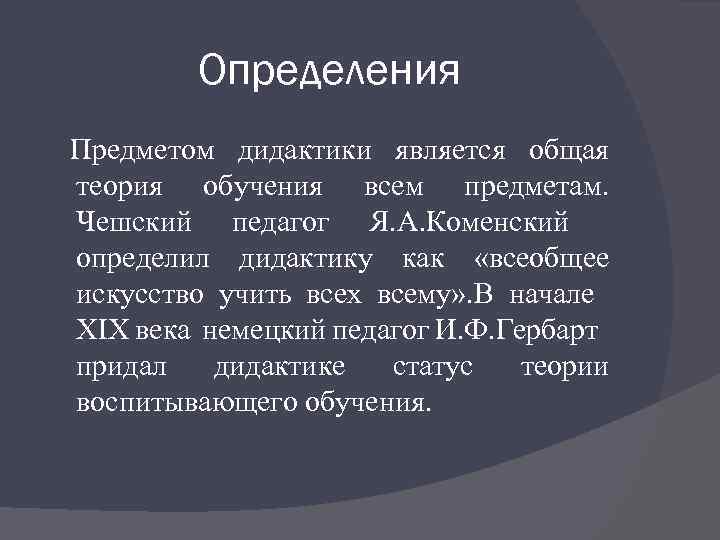 Определения

Предметом дидактики является общая теория обучения всем предметам. Чешский педагог Я.А.Коменский определил дидактику как «всеобщее искусство учить всех всему».В начале XIX века немецкий педагог И.Ф.Гербарт придал дидактике статус теории воспитывающего обучения.